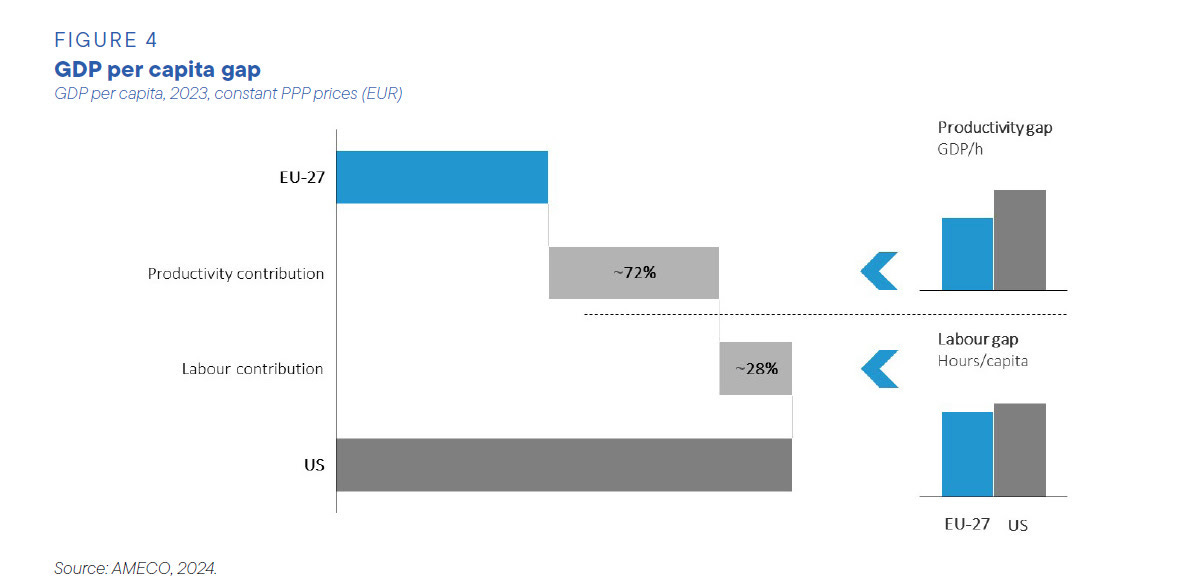 FIGURE 4

GDP per capita gap

GDP per capita, 2023, constant PPP prices (EUR)

EU-27

Productivity contribution

~72%

Labour contribution

~28%

US

Productivity gap
GDP/h

Labour gap
Hours/capita

EU-27 US

Source: AMECO, 2024.